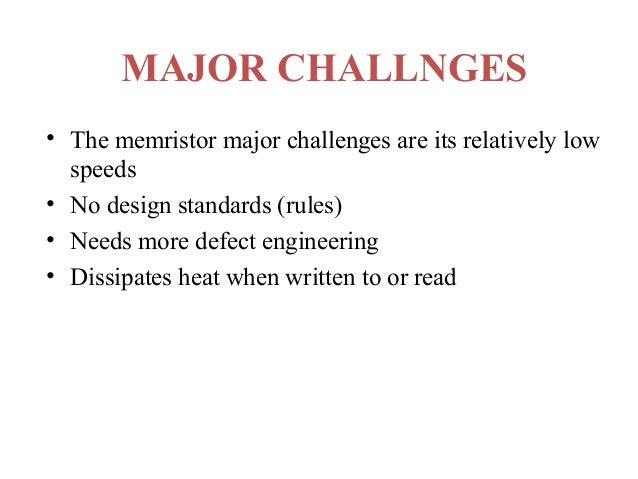 MAJOR CHALLNGES

• The memristor major challenges are its relatively low speeds
• No design standards (rules)
• Needs more defect engineering
• Dissipates heat when written to or read